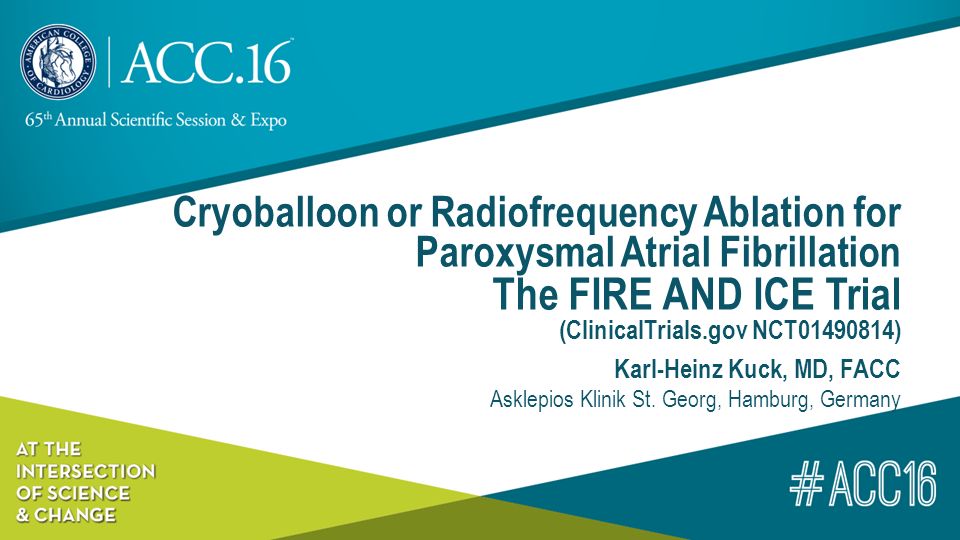 AMERICAN COLLEGE OF CARDIOLOGY

ACC.16

65th Annual Scientific Session & Expo

Cryoballoon or Radiofrequency Ablation for Paroxysmal Atrial Fibrillation
The FIRE AND ICE Trial
(ClinicalTrials.gov NCT01490814)

Karl-Heinz Kuck, MD, FACC
Asklepios Klinik St. Georg, Hamburg, Germany

AT THE INTERSECTION OF SCIENCE & CHANGE

#ACC16